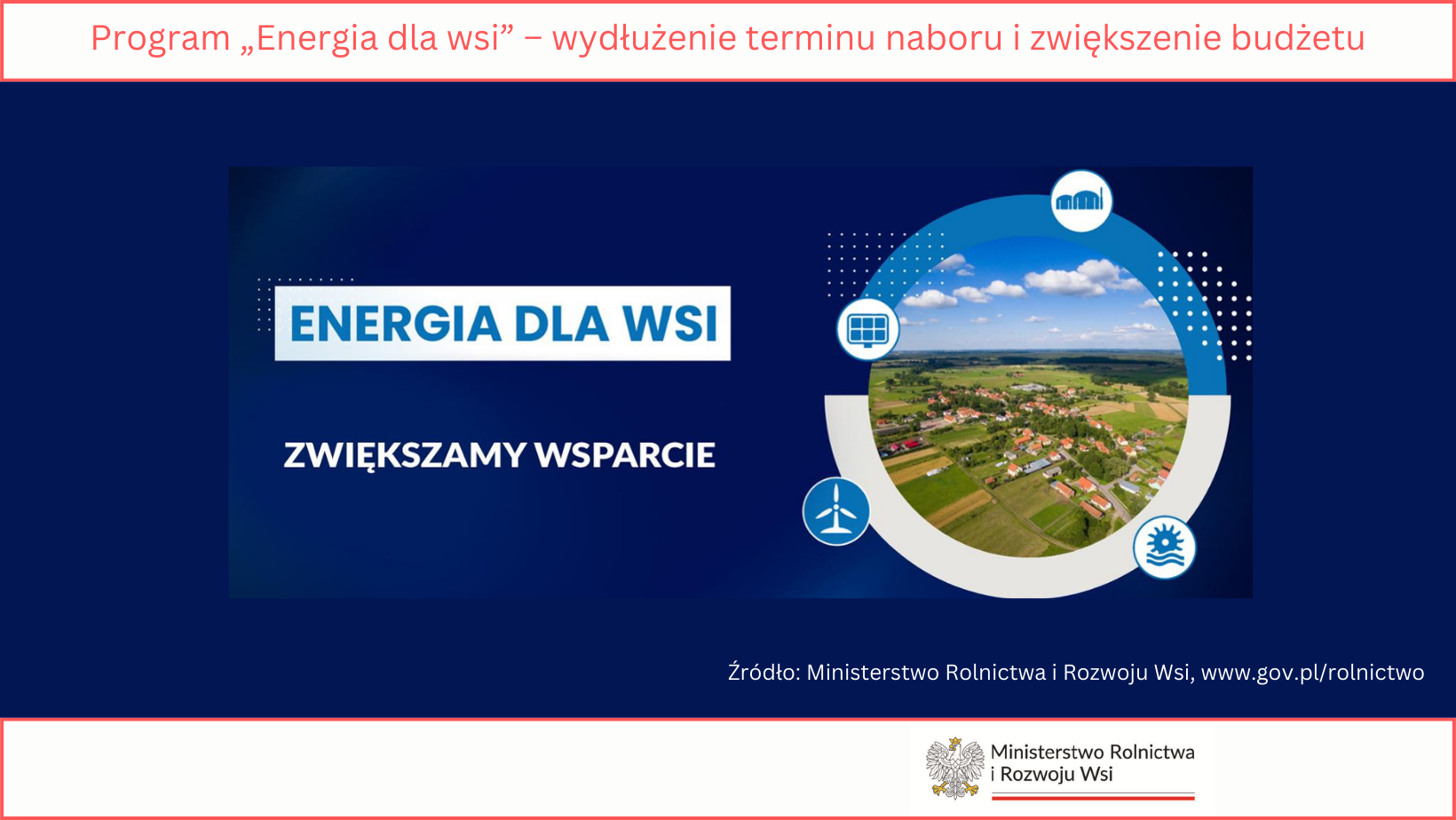 Program „Energia dla wsi” – wydłużenie terminu naboru i zwiększenie budżetu

ENERGIA DLA WSI

ZWIĘKSZAMY WSPARCIE

Źródło: Ministerstwo Rolnictwa i Rozwoju Wsi, www.gov.pl/rolnictwo

Ministerstwo Rolnictwa i Rozwoju Wsi